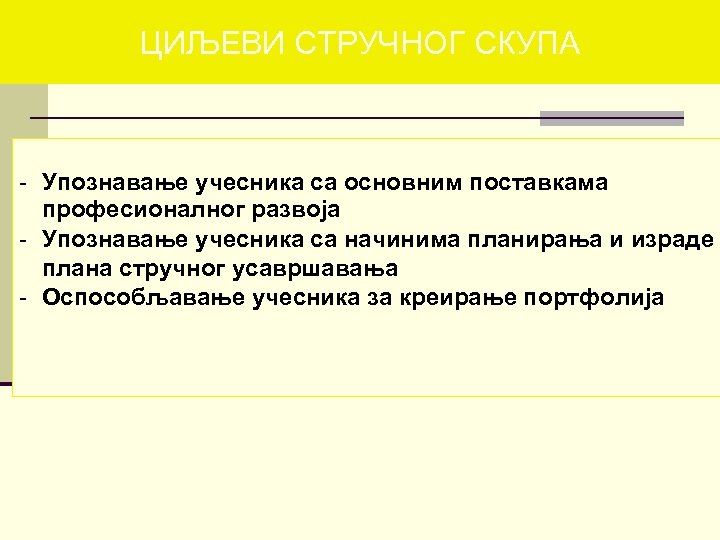 ЦИЉЕВИ СТРУЧНОГ СКУПА

- Упознавање учесника са основним поставкама професионалног развоја
- Упознавање учесника са начинима планирања и израде плана стручног усавршавања
- Оспособљавање учесника за креирање портфолија